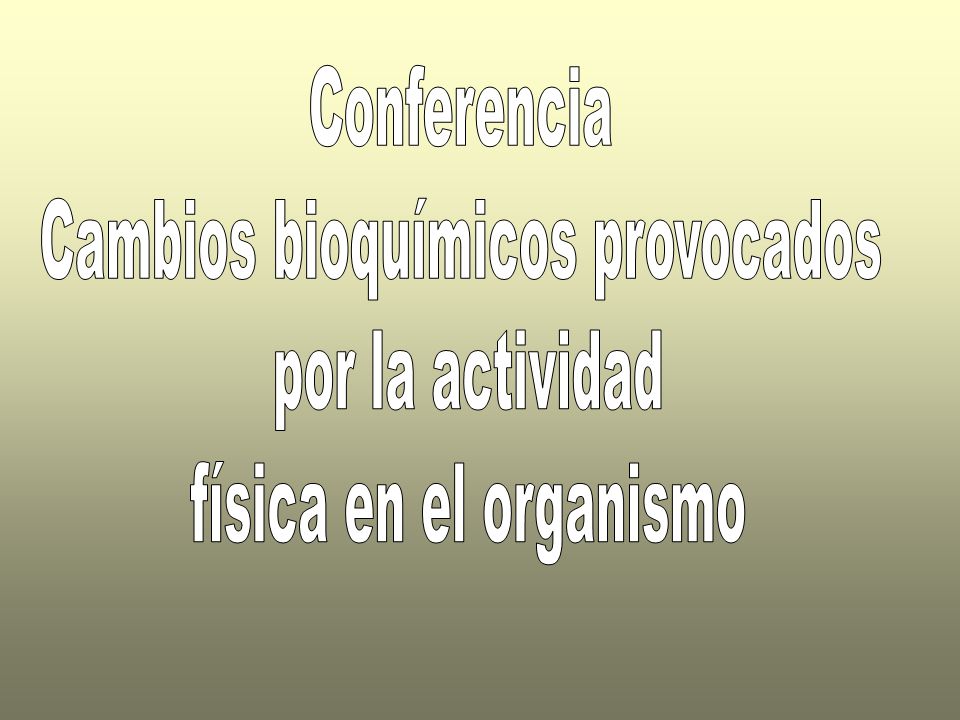 Conferencia
Cambios bioquímicos provocados por la actividad física en el organismo